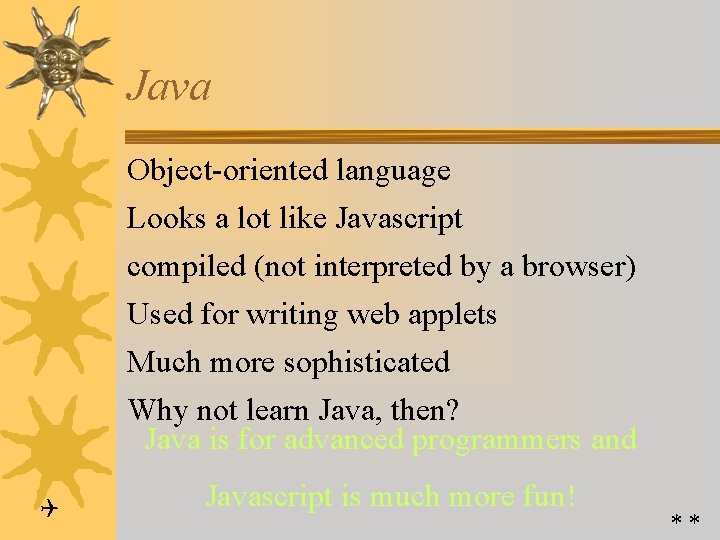 Java

Object-oriented language

Looks a lot like Javascript

compiled (not interpreted by a browser)

Used for writing web applets

Much more sophisticated

Why not learn Java, then?

Java is for advanced programmers and

Javascript is much more fun!

* *